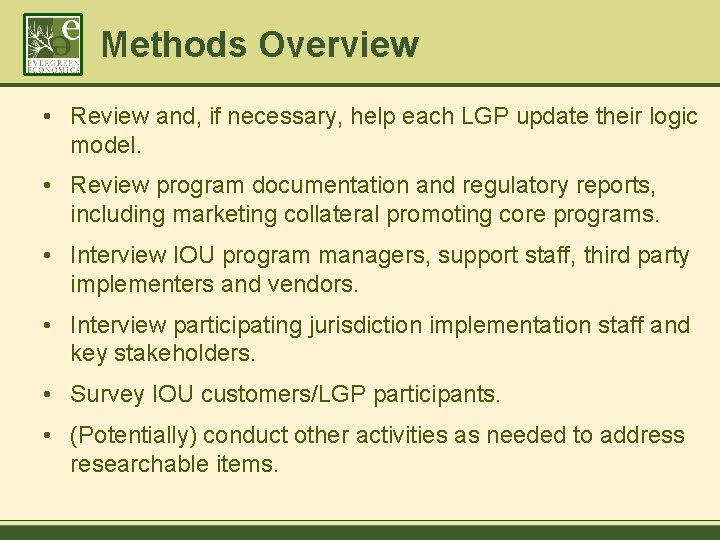 e
EVERGREEN ECONOMICS

Methods Overview

• Review and, if necessary, help each LGP update their logic model.

• Review program documentation and regulatory reports, including marketing collateral promoting core programs.

• Interview IOU program managers, support staff, third party implementers and vendors.

• Interview participating jurisdiction implementation staff and key stakeholders.

• Survey IOU customers/LGP participants.

• (Potentially) conduct other activities as needed to address researchable items.